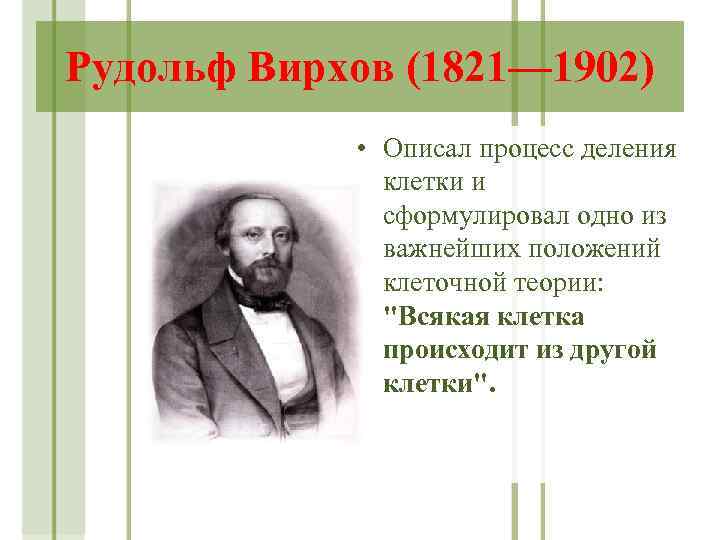 Рудольф Вирхов (1821—1902)

• Описал процесс деления клетки и сформулировал одно из важнейших положений клеточной теории: "Всякая клетка происходит из другой клетки".